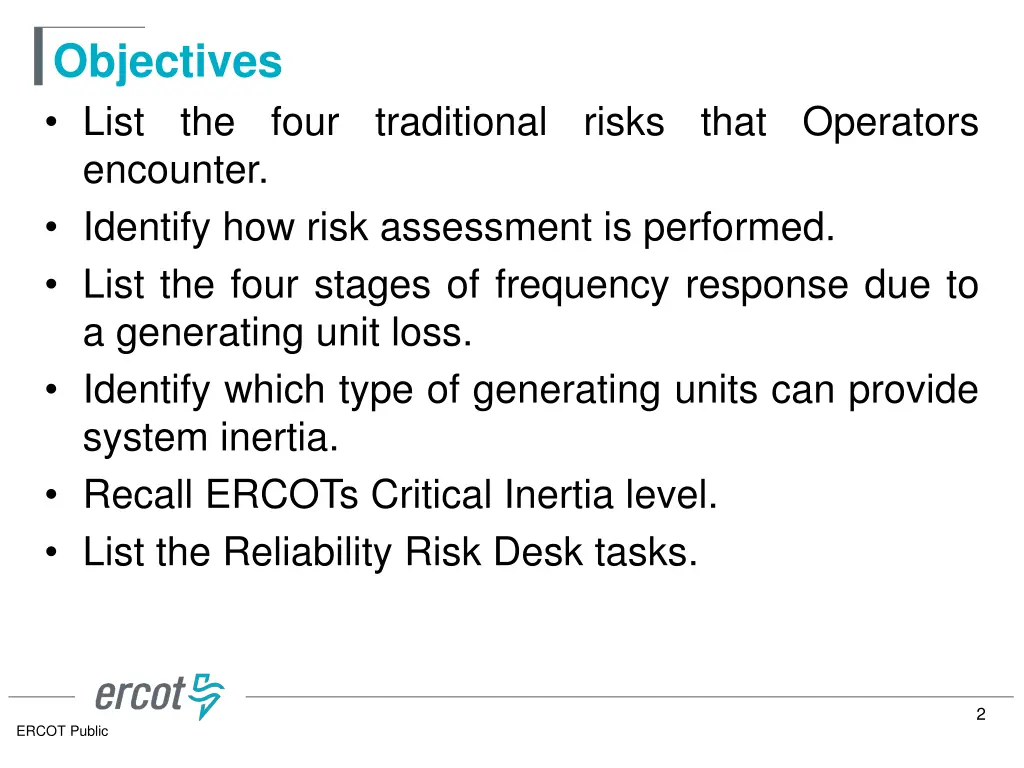 Objectives

• List the four traditional risks that Operators encounter.
• Identify how risk assessment is performed.
• List the four stages of frequency response due to a generating unit loss.
• Identify which type of generating units can provide system inertia.
• Recall ERCOTs Critical Inertia level.
• List the Reliability Risk Desk tasks.

ercot

2

ERCOT Public